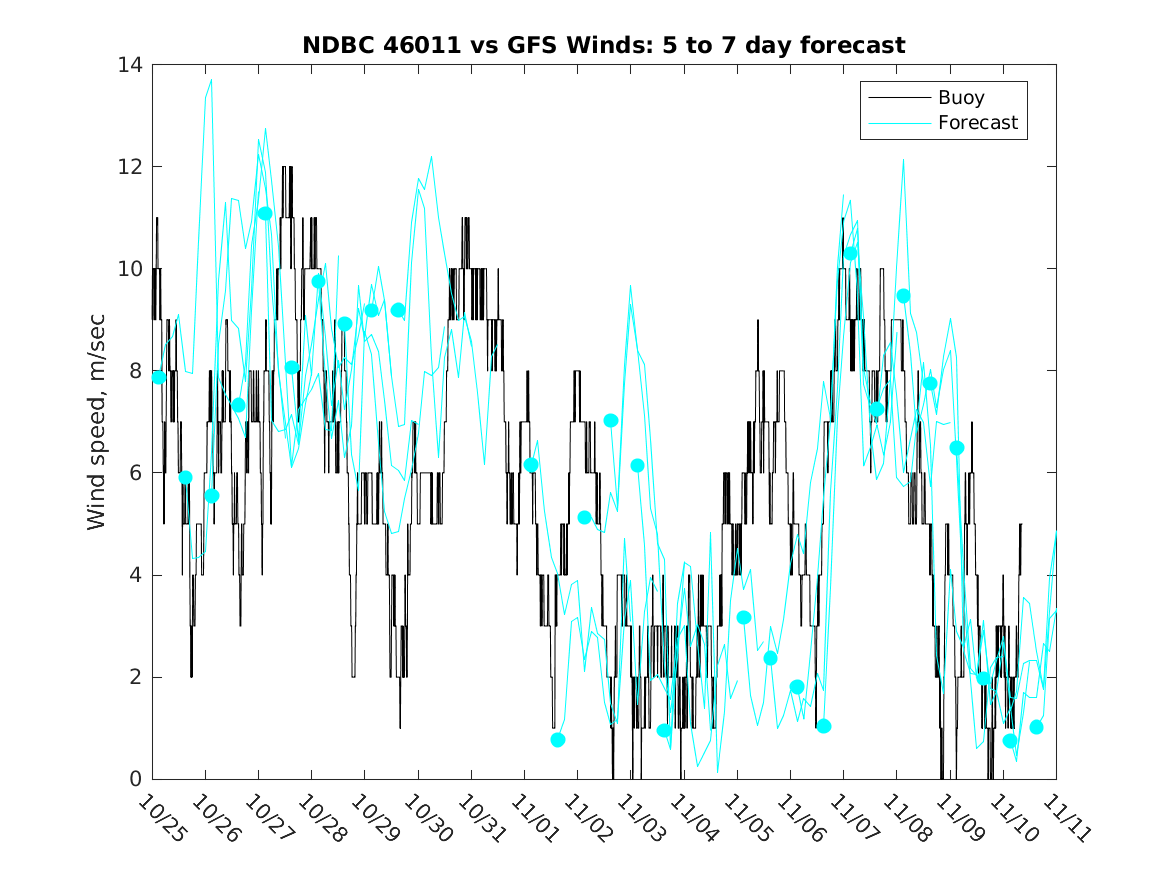 NDBC 46011 vs GFS Winds: 5 to 7 day forecast

Buoy
Forecast

Wind speed, m/sec

14
12
10
8
6
4
2
0

10/25
10/26
10/27
10/28
10/29
10/30
10/31
11/01
11/02
11/03
11/04
11/05
11/06
11/07
11/08
11/09
11/10
11/11